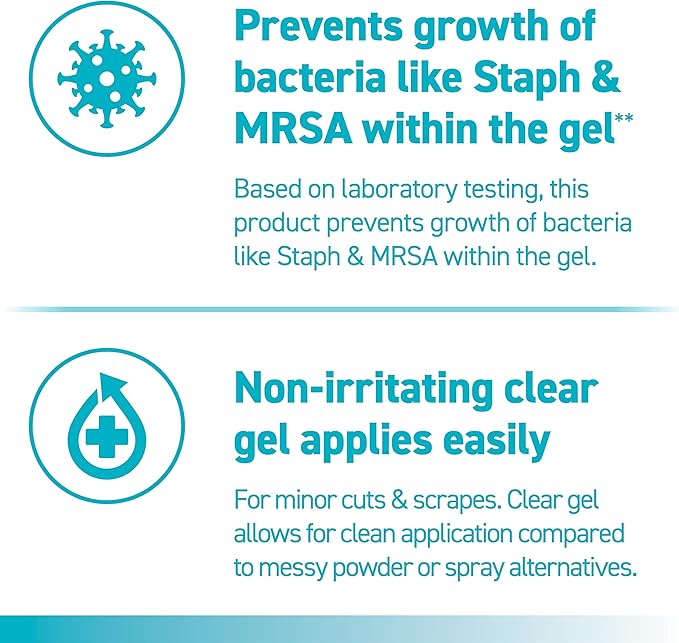 Prevents growth of bacteria like Staph & MRSA within the gel**

Based on laboratory testing, this product prevents growth of bacteria like Staph & MRSA within the gel.

Non-irritating clear gel applies easily

For minor cuts & scrapes. Clear gel allows for clean application compared to messy powder or spray alternatives.